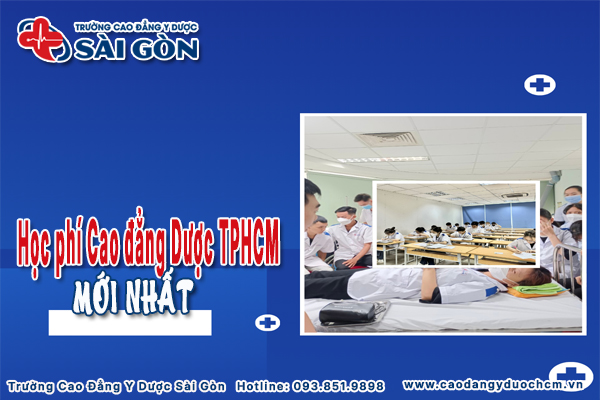 TRƯỜNG CAO ĐẲNG Y DƯỢC
SÀI GÒN

Học phí Cao đẳng Dược TPHCM
MỚI NHẤT

Trường Cao Đẳng Y Dược Sài Gòn Hotline: 093.851.9898 www.caodangyduochcm.vn